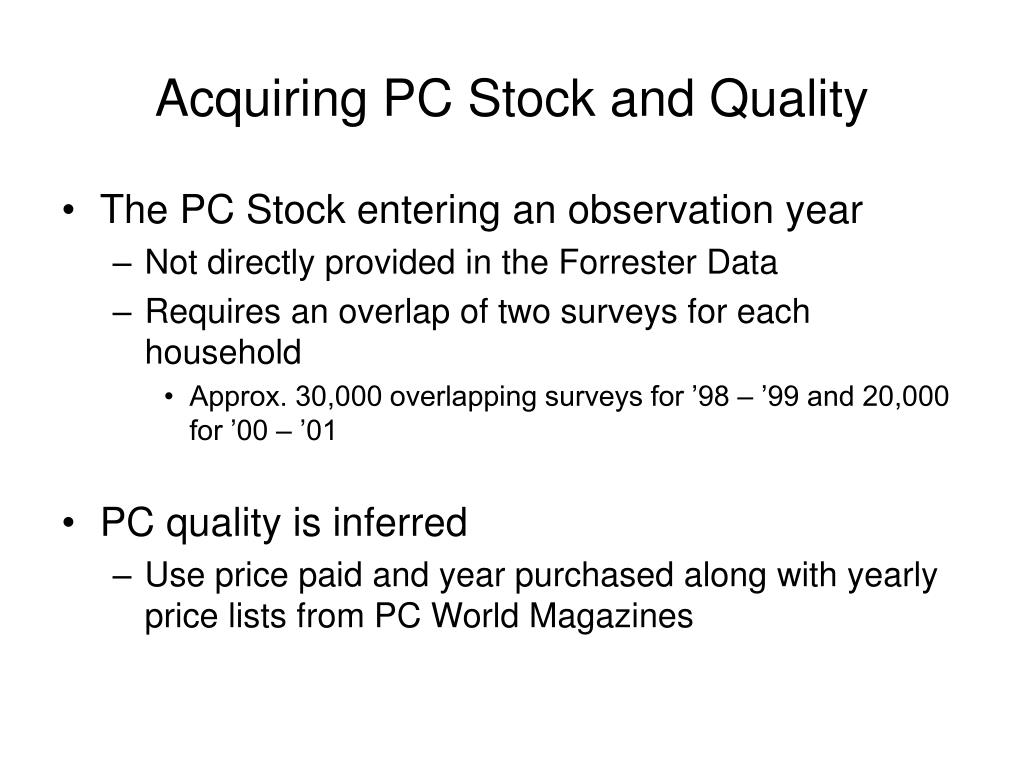 Acquiring PC Stock and Quality

• The PC Stock entering an observation year
– Not directly provided in the Forrester Data
– Requires an overlap of two surveys for each household
• Approx. 30,000 overlapping surveys for ’98 – ’99 and 20,000 for ’00 – ’01

• PC quality is inferred
– Use price paid and year purchased along with yearly price lists from PC World Magazines